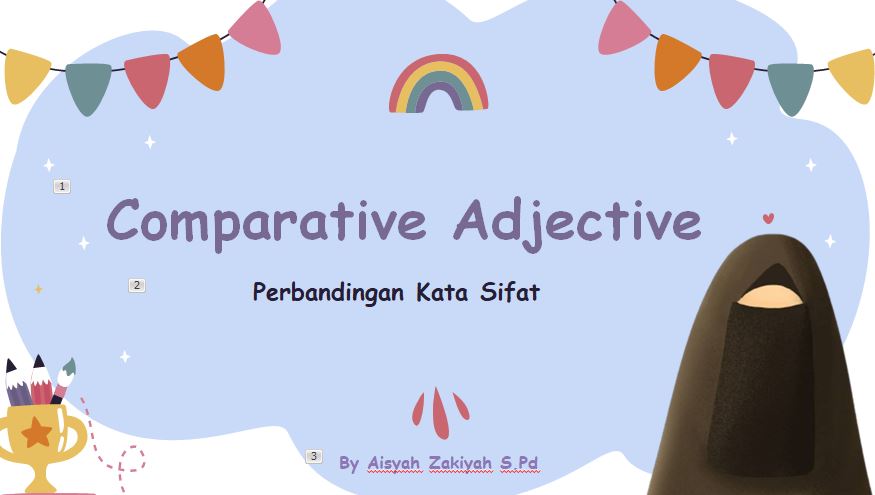 1

Comparative Adjective

2

Perbandingan Kata Sifat

3

By Aisyah Zakiyah S.Pd